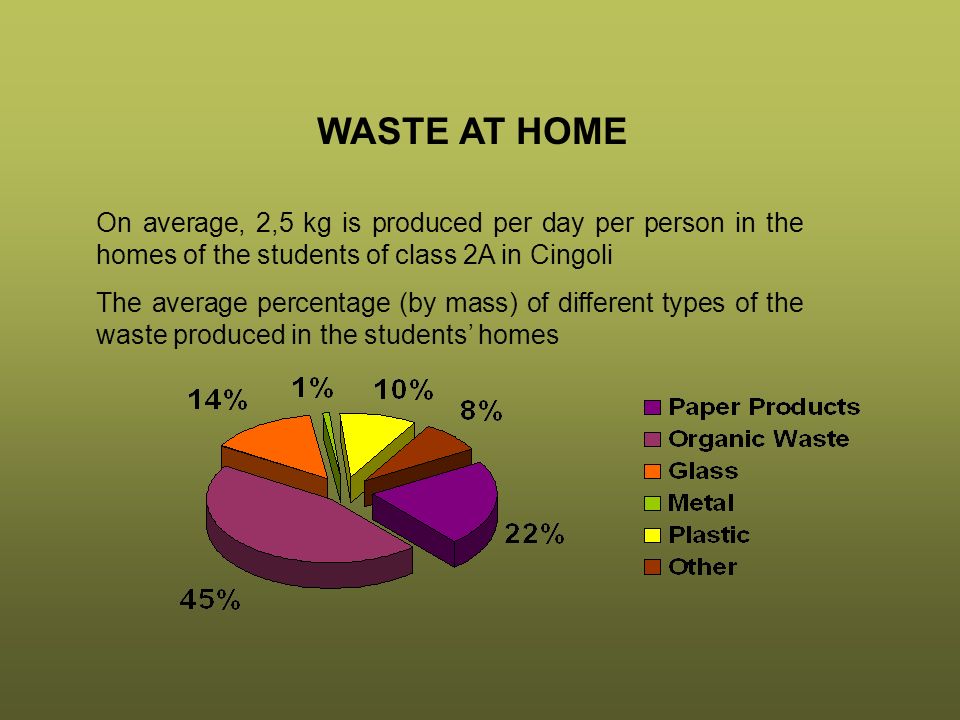 WASTE AT HOME

On average, 2,5 kg is produced per day per person in the homes of the students of class 2A in Cingoli

The average percentage (by mass) of different types of the waste produced in the students' homes

14%
1%
10%
8%
22%
45%

Paper Products
Organic Waste
Glass
Metal
Plastic
Other